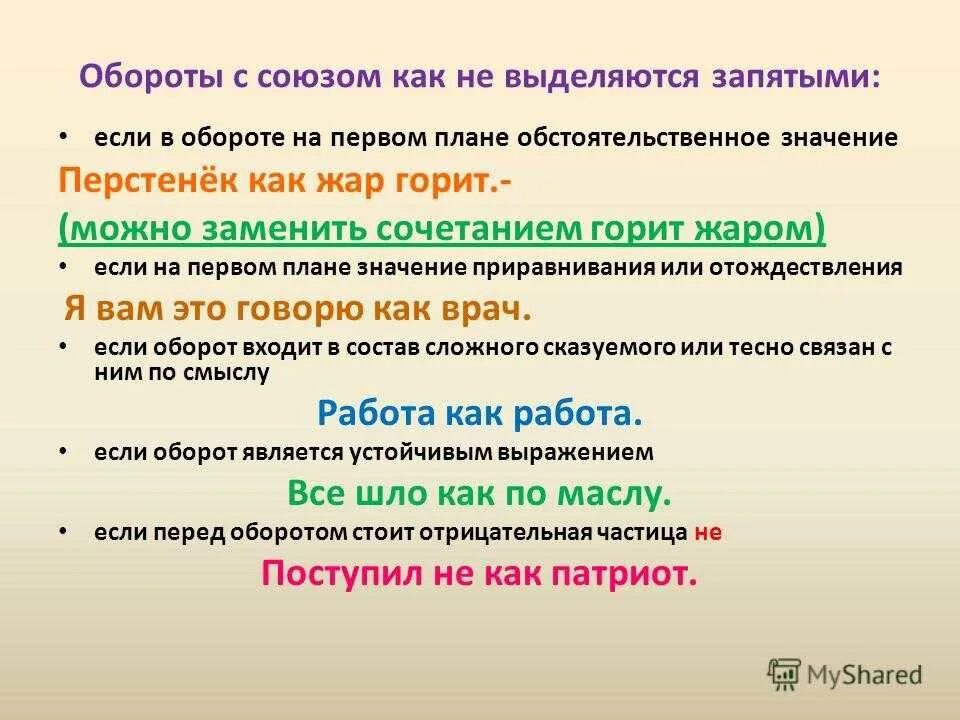 Обороты с союзом как не выделяются запятыми:

• если в обороте на первом плане обстоятельственное значение

Перстенёк как жар горит.-

(можно заменить сочетанием горит жаром)

• если на первом плане значение приравнивания или отождествления

Я вам это говорю как врач.

• если оборот входит в состав сложного сказуемого или тесно связан с ним по смыслу

Работа как работа.

• если оборот является устойчивым выражением

Все шло как по маслу.

• если перед оборотом стоит отрицательная частица не

Поступил не как патриот.

MyShared